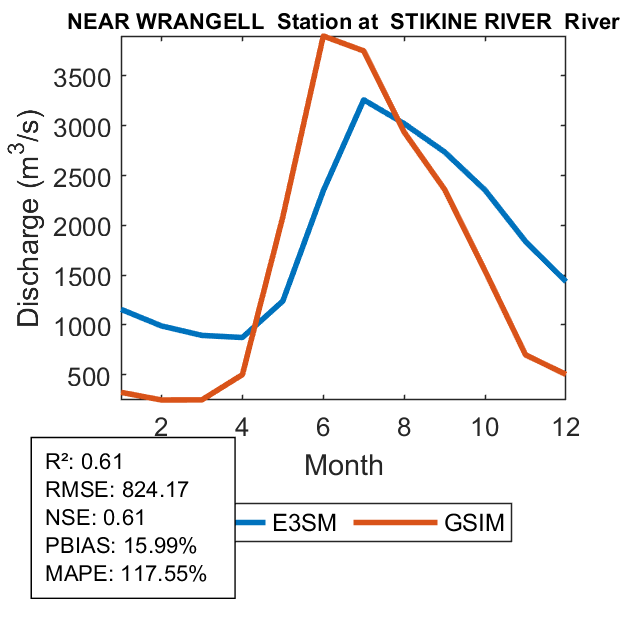 NEAR WRANGELL Station at STIKINE RIVER River

Discharge ($m^3/s$)

3500
3000
2500
2000
1500
1000
500

2
4
6
8
10
12

Month

R²: 0.61
RMSE: 824.17
NSE: 0.61
PBIAS: 15.99%
MAPE: 117.55%

E3SM
GSIM